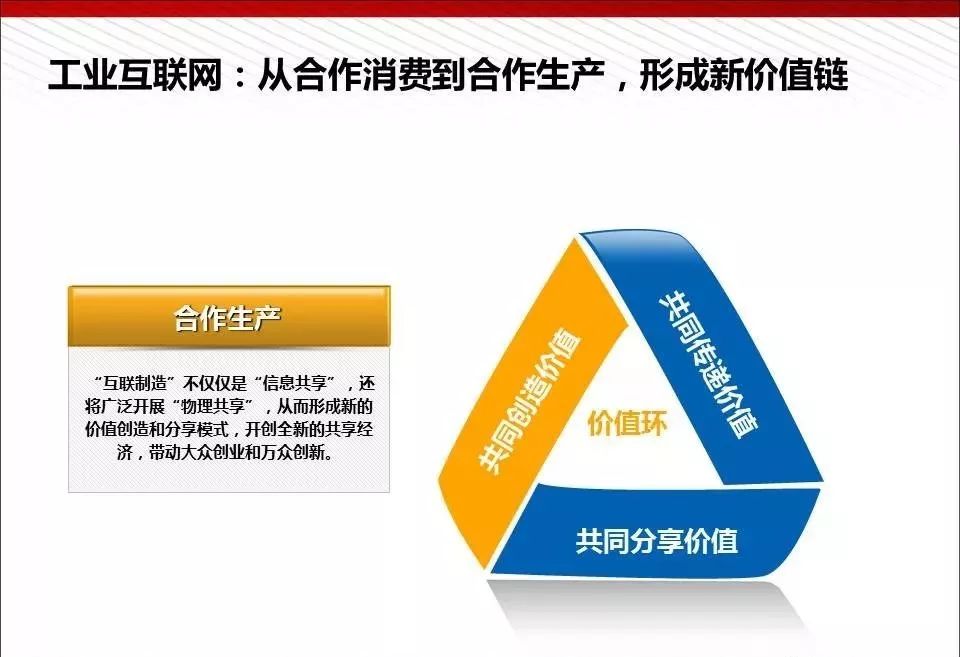 工业互联网：从合作消费到合作生产，形成新价值链

合作生产

“互联制造”不仅仅是“信息共享”，还将广泛开展“物理共享”，从而形成新的价值创造和分享模式，开创全新的共享经济，带动大众创业和万众创新。

共同创造价值

共同传递价值

价值环

共同分享价值